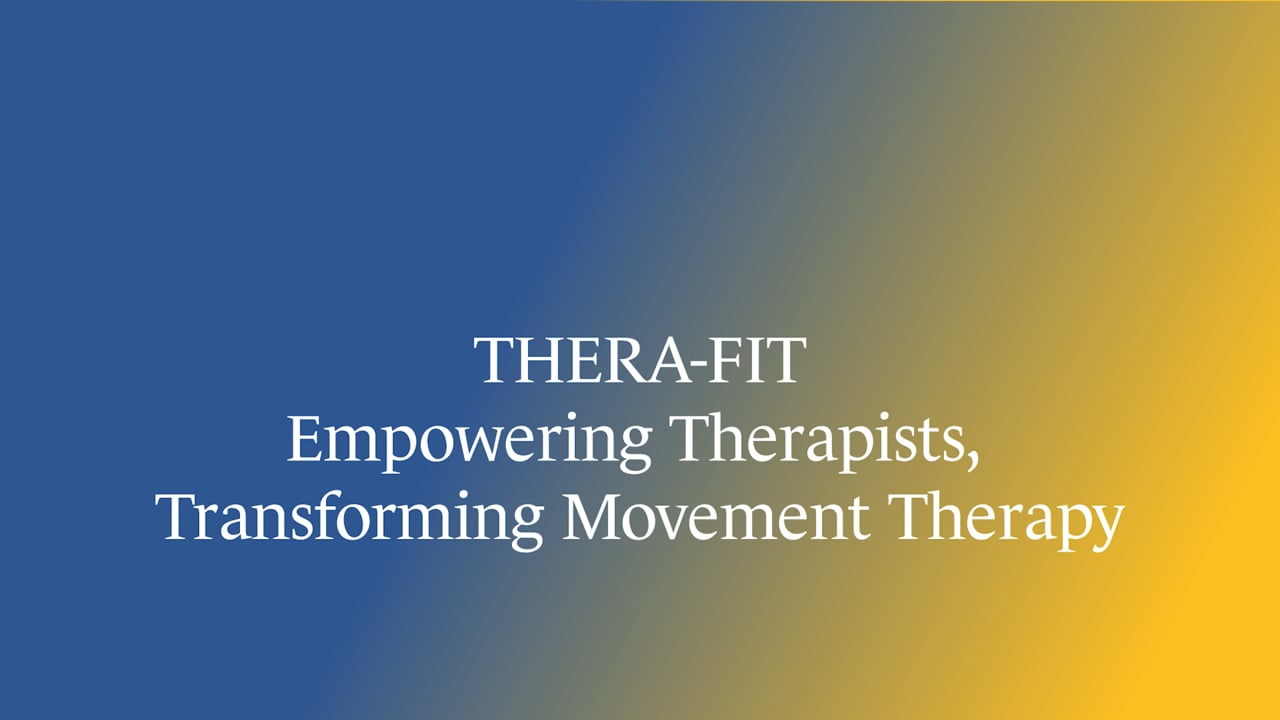 THERA-FIT
Empowering Therapists,
Transforming Movement Therapy